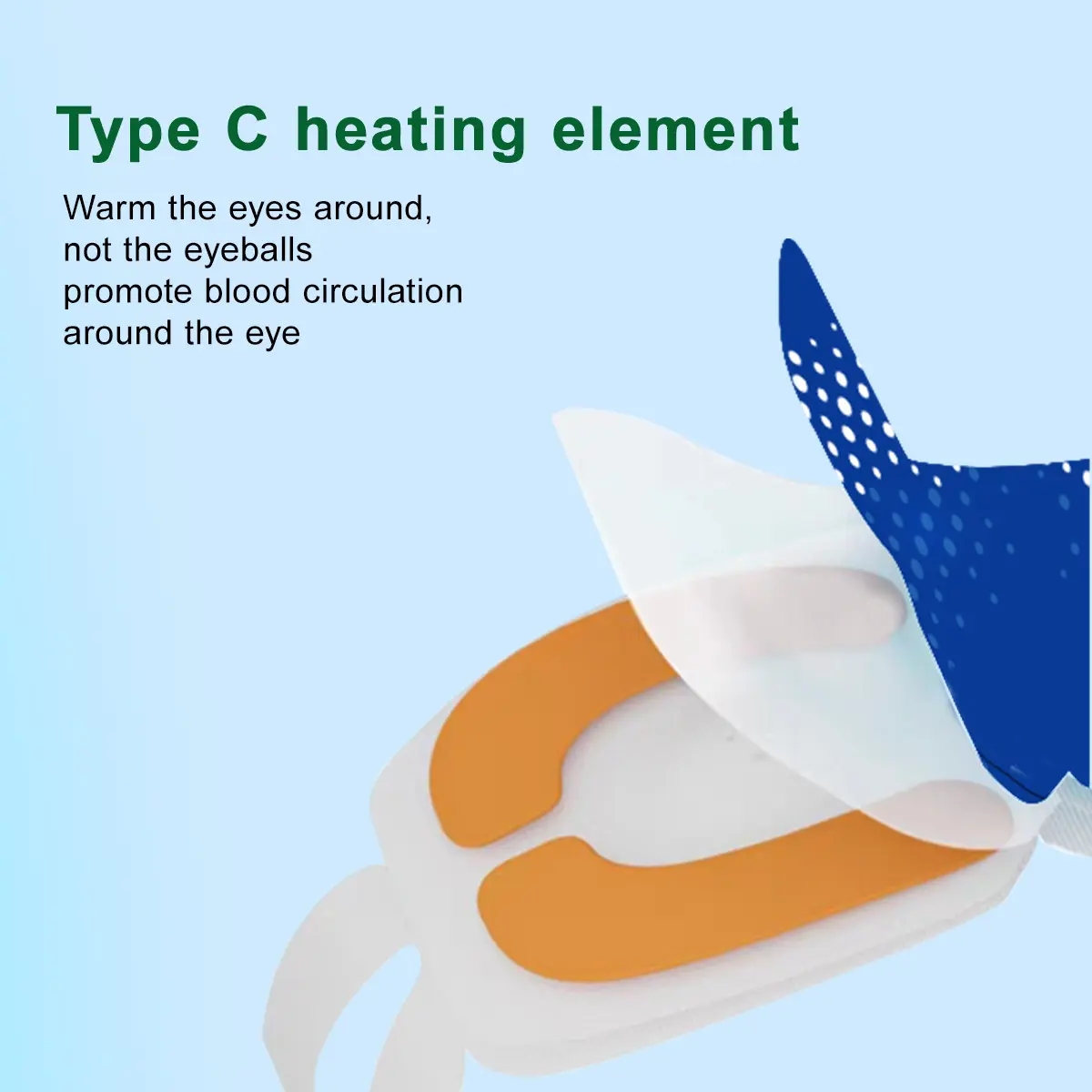 Type C heating element

Warm the eyes around, not the eyeballs promote blood circulation around the eye